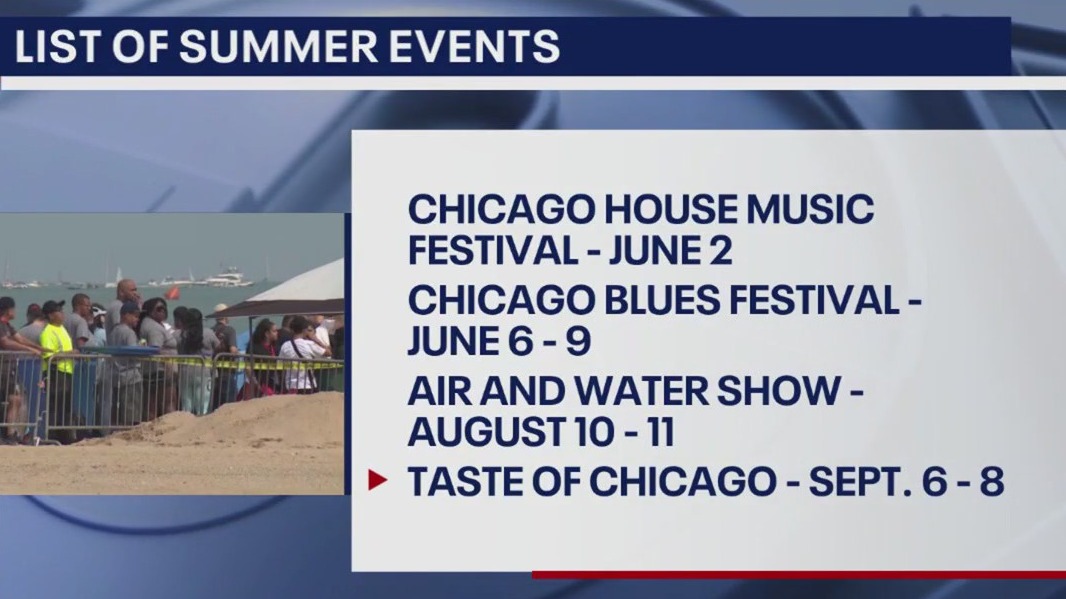 LIST OF SUMMER EVENTS

CHICAGO HOUSE MUSIC FESTIVAL - JUNE 2

CHICAGO BLUES FESTIVAL - JUNE 6 - 9

AIR AND WATER SHOW - AUGUST 10 - 11

TASTE OF CHICAGO - SEPT. 6 - 8